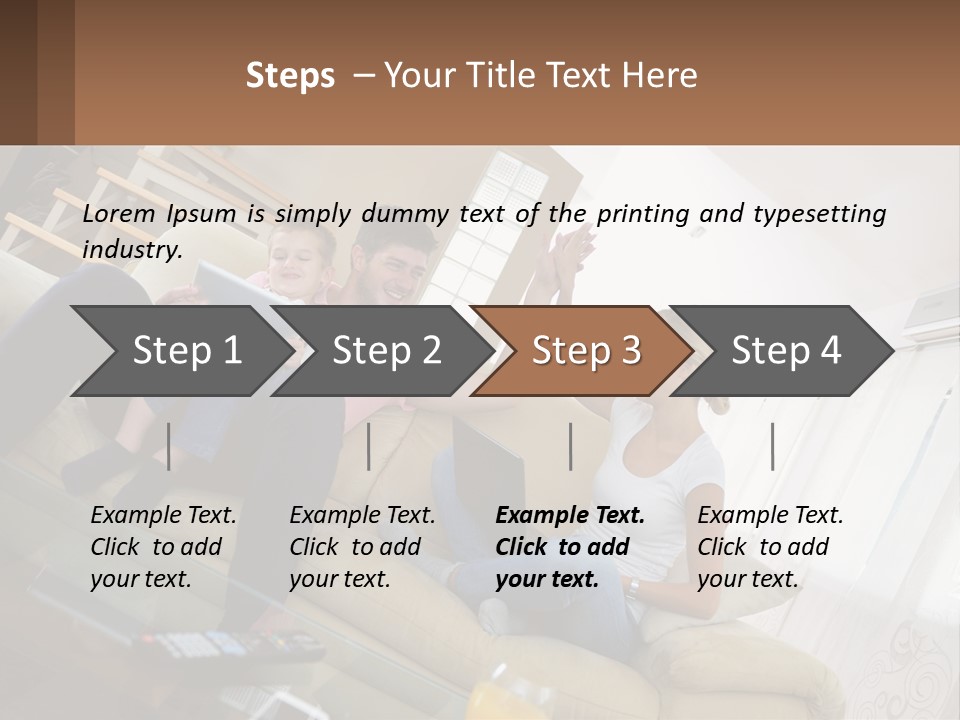 Steps – Your Title Text Here

Lorem Ipsum is simply dummy text of the printing and typesetting industry.

Step 1

Step 2

Step 3

Step 4

Example Text. Click to add your text.

Example Text. Click to add your text.

Example Text. Click to add your text.

Example Text. Click to add your text.